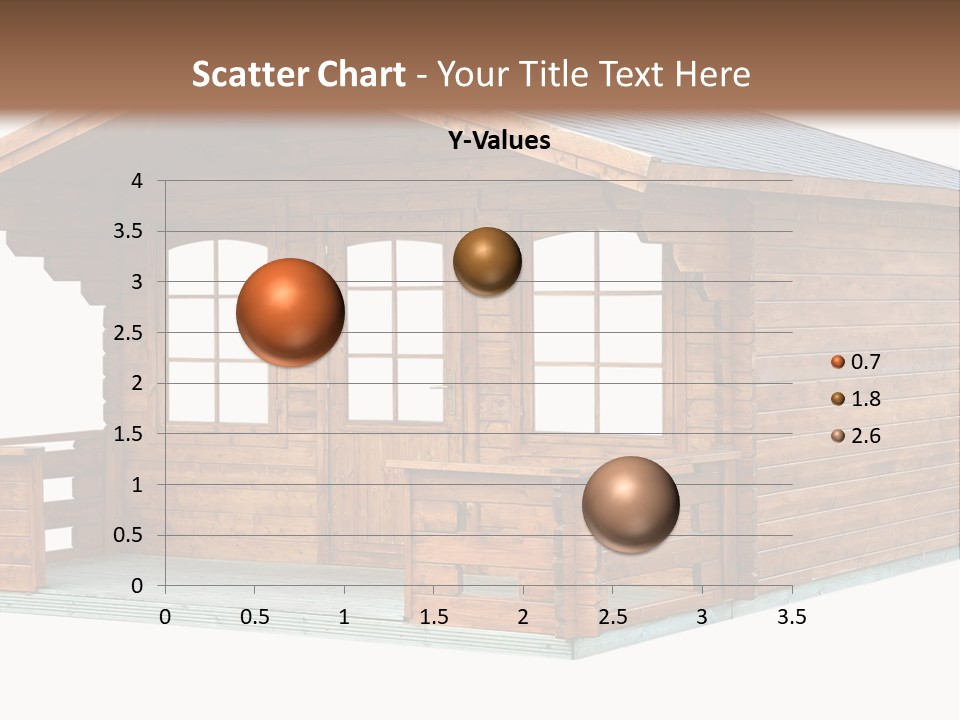 Scatter Chart - Your Title Text Here

Y-Values

4
3.5
3
2.5
2
1.5
1
0.5
0

0 0.5 1 1.5 2 2.5 3 3.5

0.7
1.8
2.6